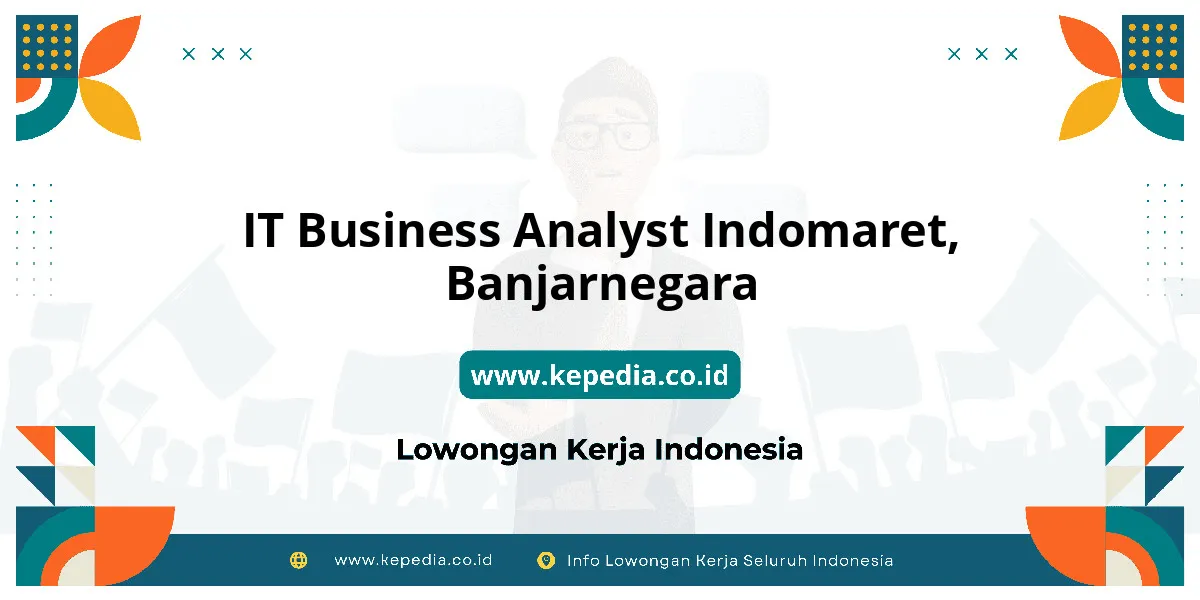 IT Business Analyst Indomaret, Banjarnegara

www.kepedia.co.id

Lowongan Kerja Indonesia

www.kepedia.co.id

Info Lowongan Kerja Seluruh Indonesia